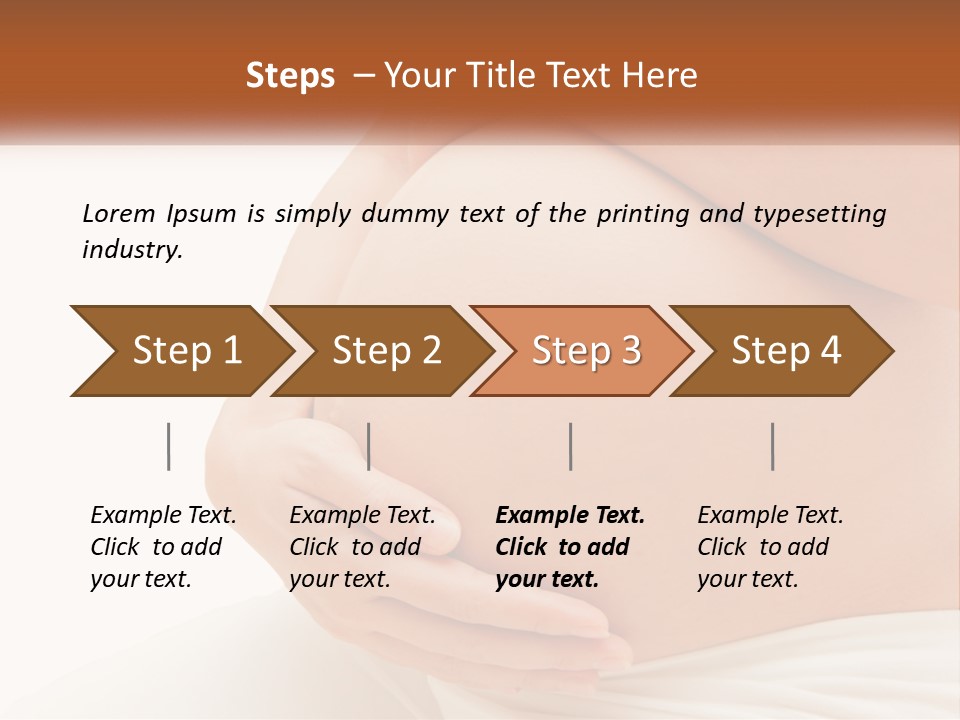 Steps – Your Title Text Here

Lorem Ipsum is simply dummy text of the printing and typesetting industry.

Step 1

Step 2

Step 3

Step 4

Example Text. Click to add your text.

Example Text. Click to add your text.

Example Text. Click to add your text.

Example Text. Click to add your text.